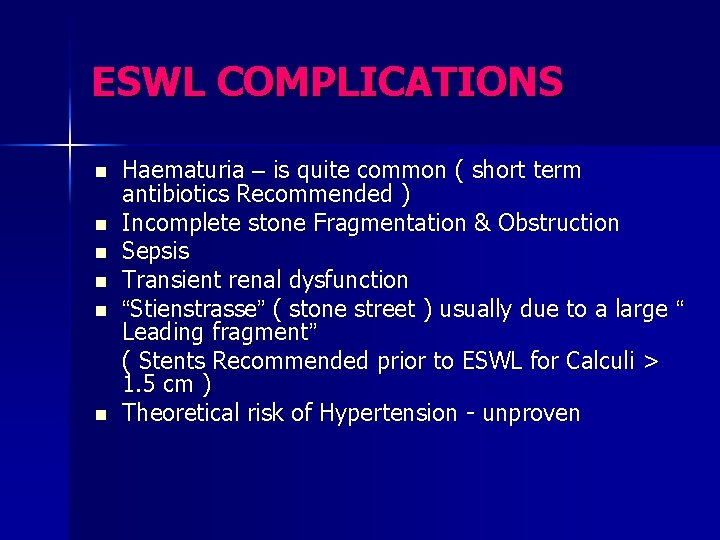 ESWL COMPLICATIONS

- Haematuria – is quite common ( short term antibiotics Recommended )
- Incomplete stone Fragmentation & Obstruction
- Sepsis
- Transient renal dysfunction
- “Stienstrasse” ( stone street ) usually due to a large “ Leading fragment”

( Stents Recommended prior to ESWL for Calculi > 1.5 cm )
- Theoretical risk of Hypertension - unproven